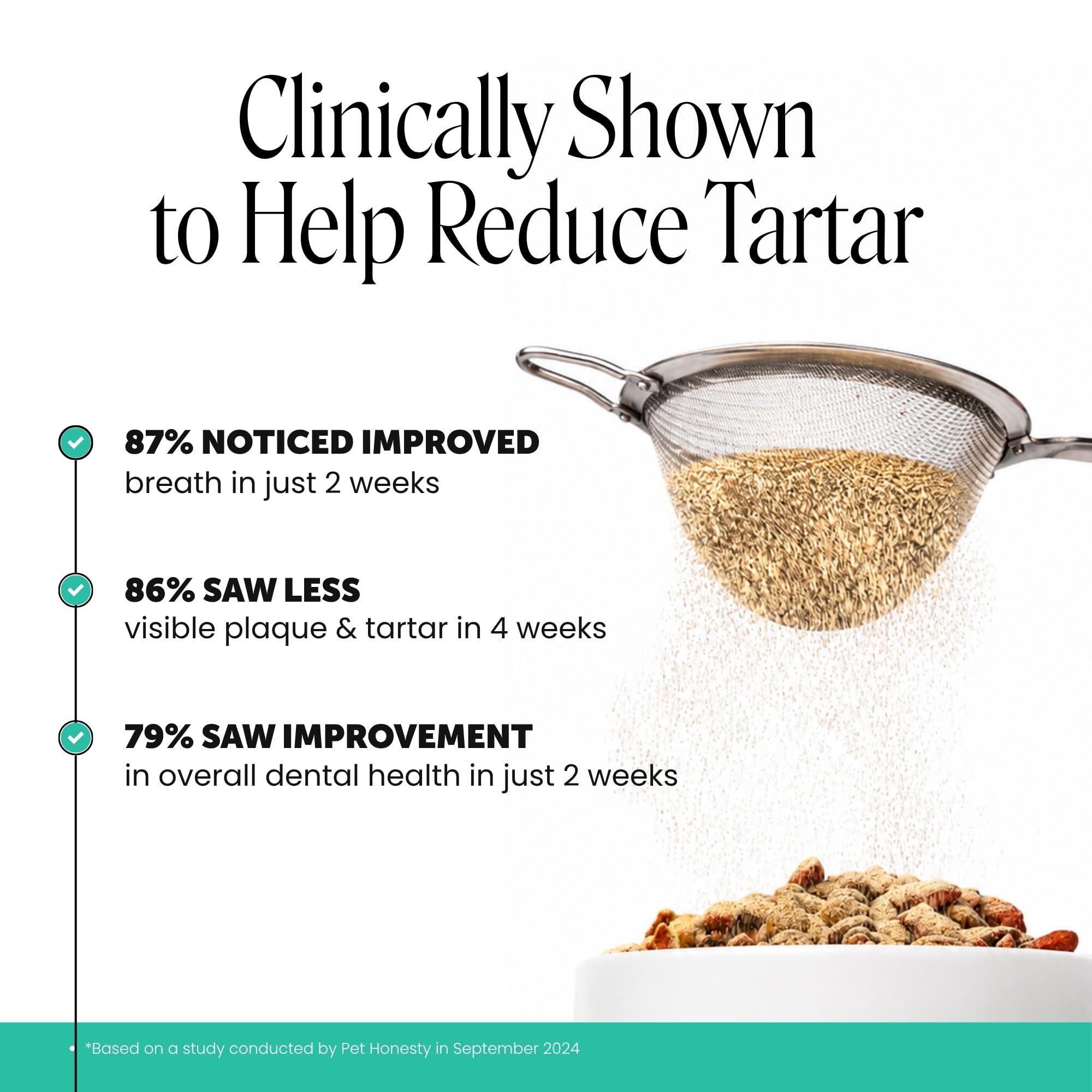 Clinically Shown to Help Reduce Tartar

87% NOTICED IMPROVED
breath in just 2 weeks

86% SAW LESS
visible plaque & tartar in 4 weeks

79% SAW IMPROVEMENT
in overall dental health in just 2 weeks

*Based on a study conducted by Pet Honesty in September 2024